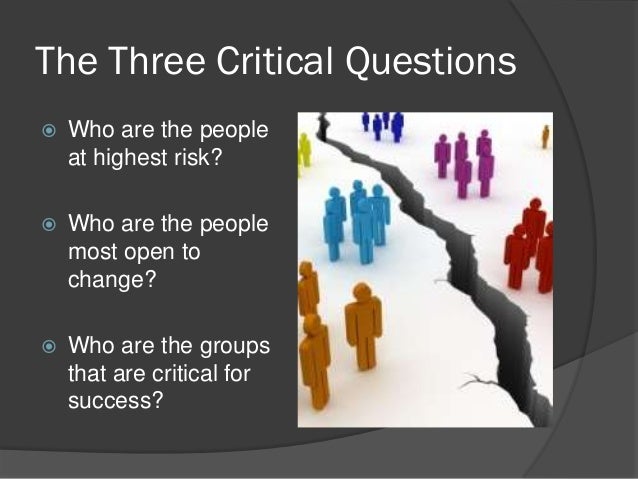 The Three Critical Questions

Who are the people at highest risk?

Who are the people most open to change?

Who are the groups that are critical for success?